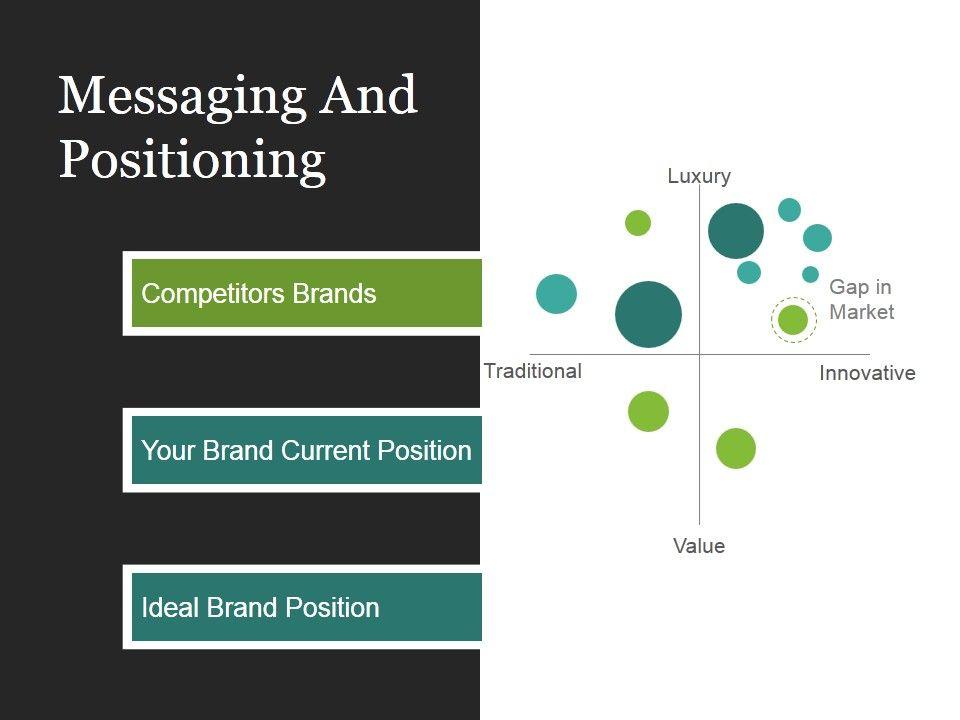 Messaging And Positioning

Competitors Brands

Your Brand Current Position

Ideal Brand Position

Luxury

Gap in Market

Traditional

Innovative

Value